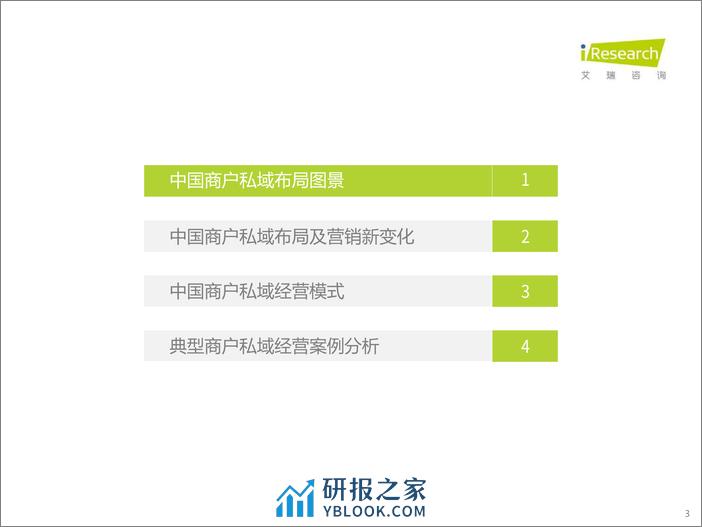 iResearch
艾瑞咨询

中国商户私域布局图景 1

中国商户私域布局及营销新变化 2

中国商户私域经营模式 3

典型商户私域经营案例分析 4

研报之家
YBLOOK.COM

3